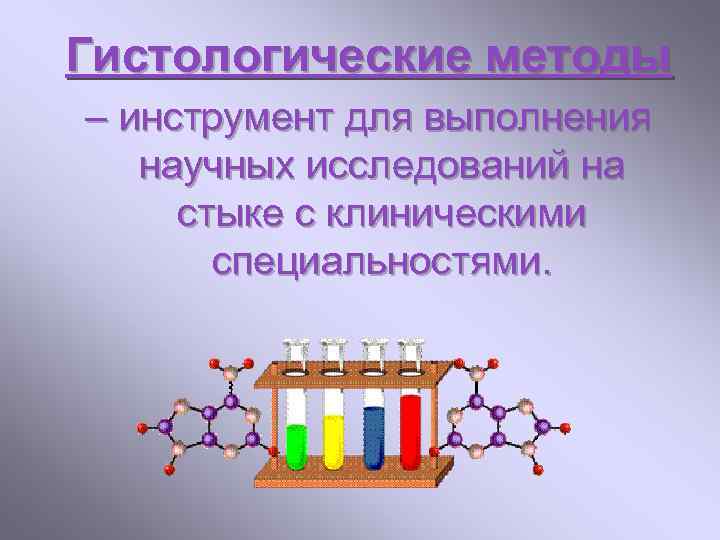 Гистологические методы – инструмент для выполнения научных исследований на стыке с клиническими специальностями.